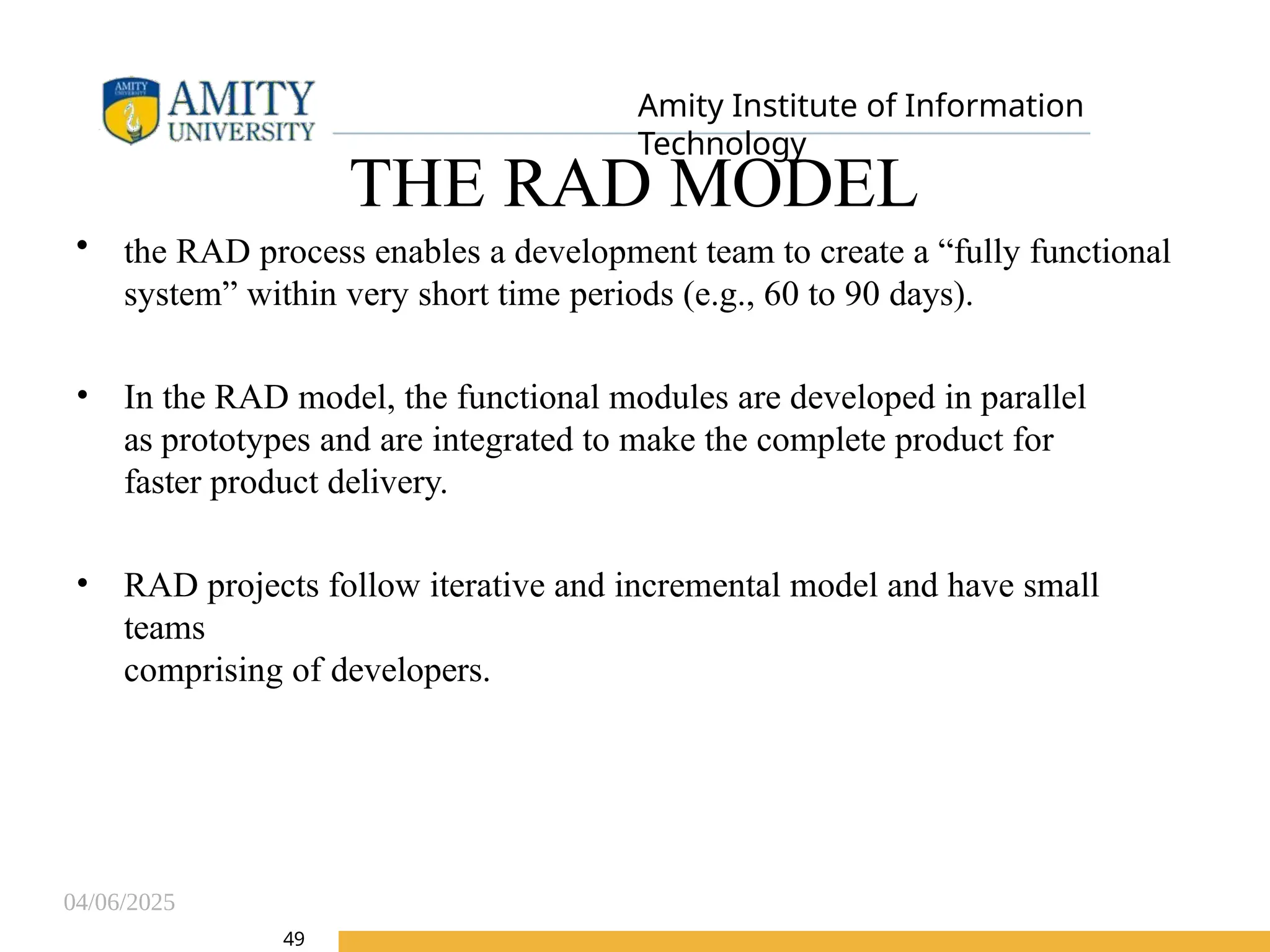 AMITY
UNIVERSITY

AMITY UNIVERSITY

Amity Institute of Information Technology

THE RAD MODEL

• the RAD process enables a development team to create a “fully functional system” within very short time periods (e.g., 60 to 90 days).

• In the RAD model, the functional modules are developed in parallel as prototypes and are integrated to make the complete product for faster product delivery.

• RAD projects follow iterative and incremental model and have small teams
comprising of developers.

04/06/2025

49